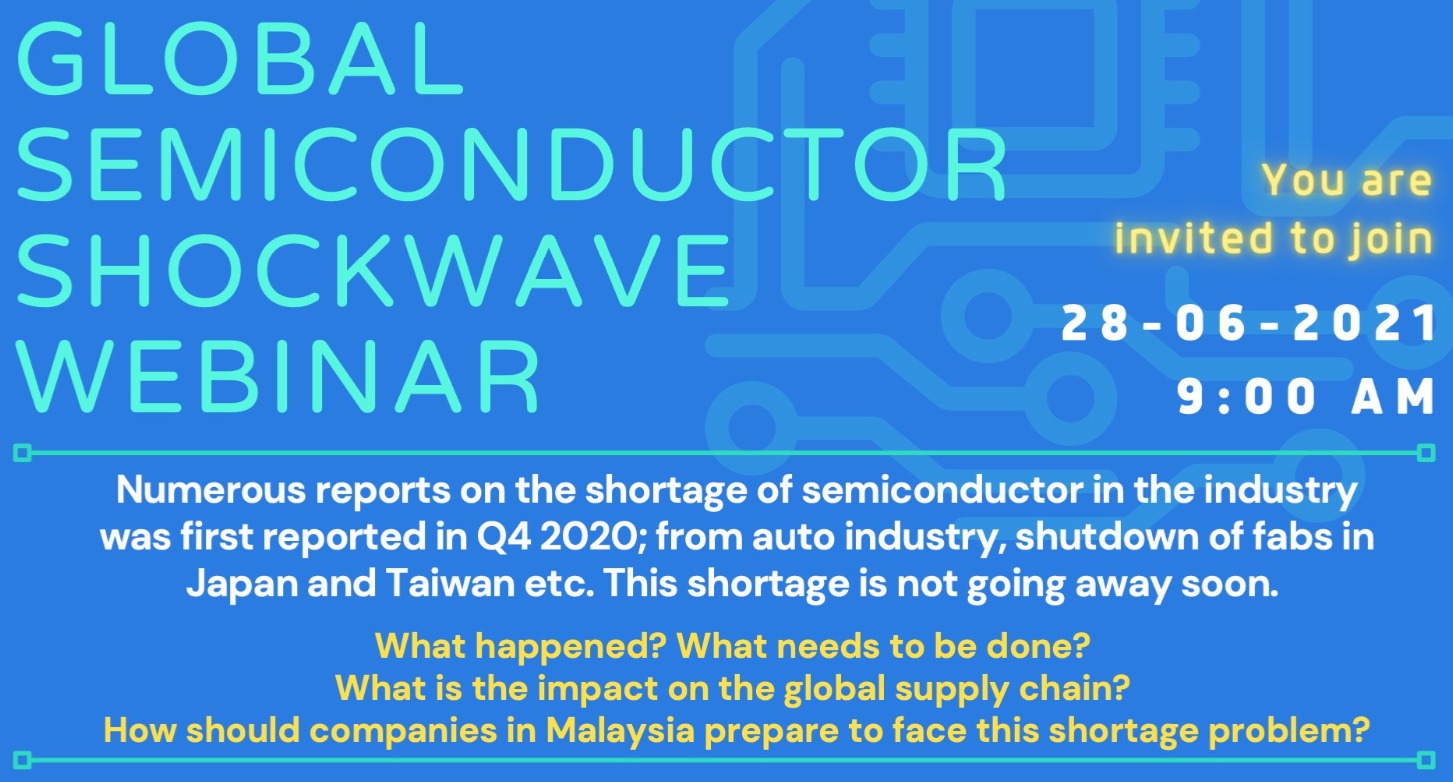 GLOBAL SEMICONDUCTOR SHOCKWAVE WEBINAR

You are invited to join

28-06-2021
9:00 AM

Numerous reports on the shortage of semiconductor in the industry was first reported in Q4 2020; from auto industry, shutdown of fabs in Japan and Taiwan etc. This shortage is not going away soon.

What happened? What needs to be done?
What is the impact on the global supply chain?
How should companies in Malaysia prepare to face this shortage problem?